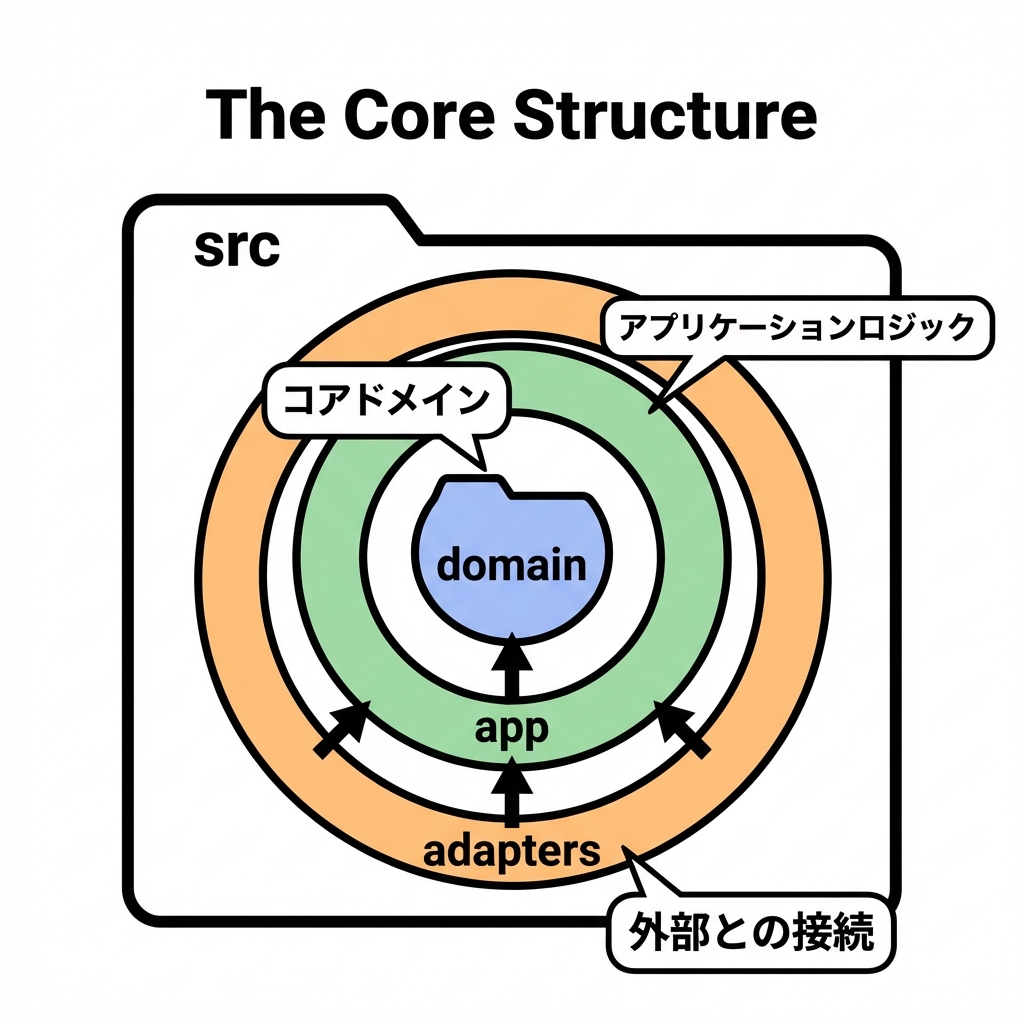 The Core Structure

src

アプリケーションロジック

コアドメイン

domain

app

adapters

外部との接続